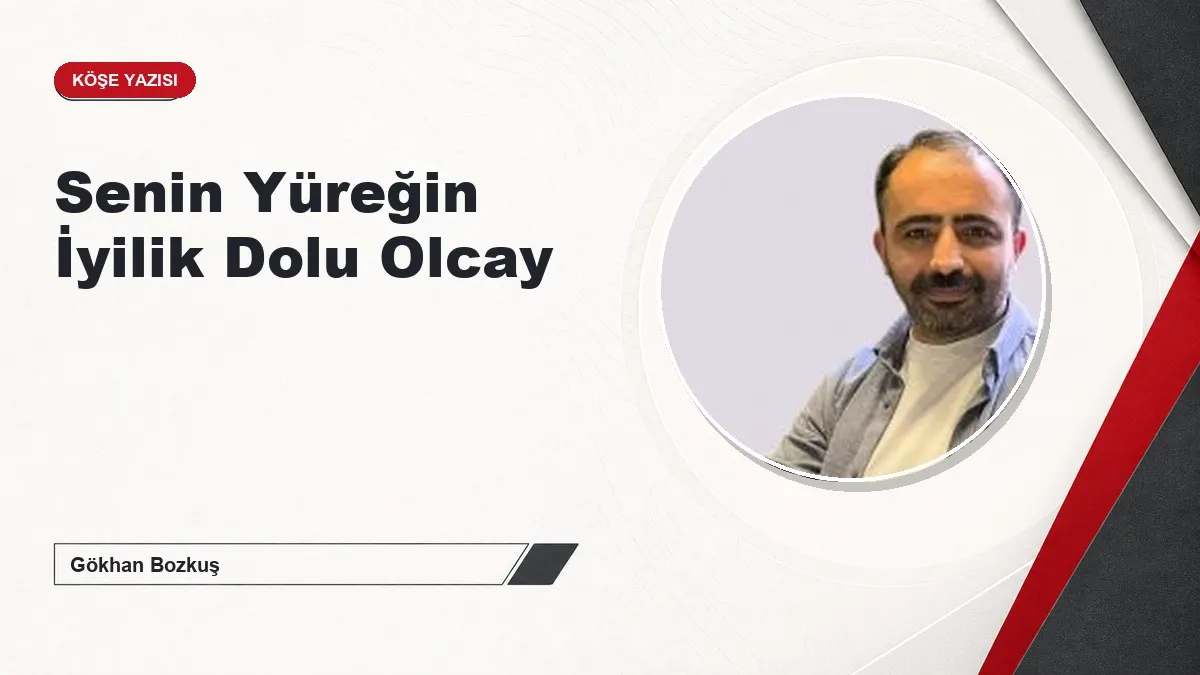 KÖŞE YAZISI

Senin Yüreğin İyilik Dolu Olcay

Gökhan Bozkuş